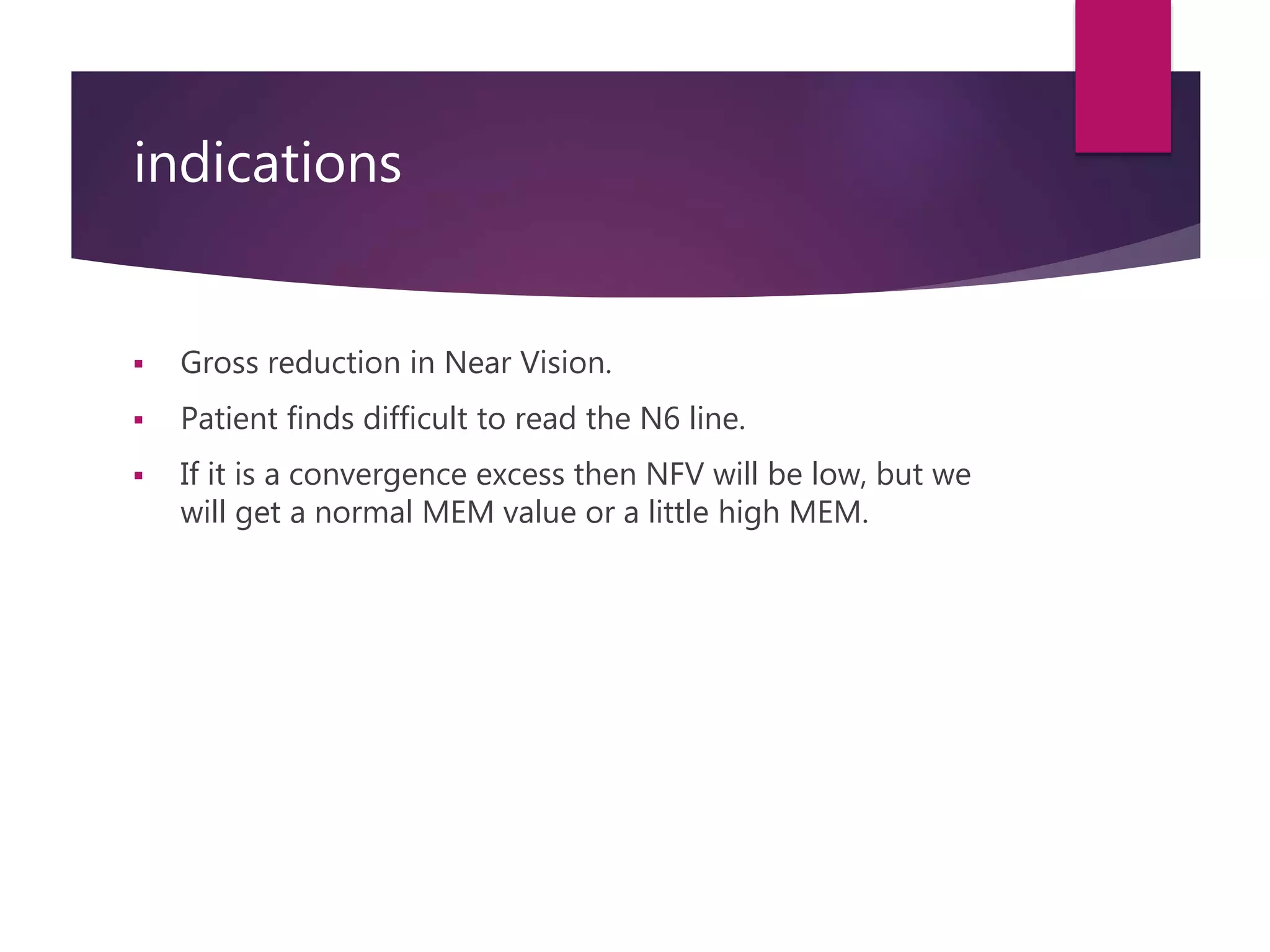 indications

▪ Gross reduction in Near Vision.
▪ Patient finds difficult to read the N6 line.
▪ If it is a convergence excess then NFV will be low, but we will get a normal MEM value or a little high MEM.